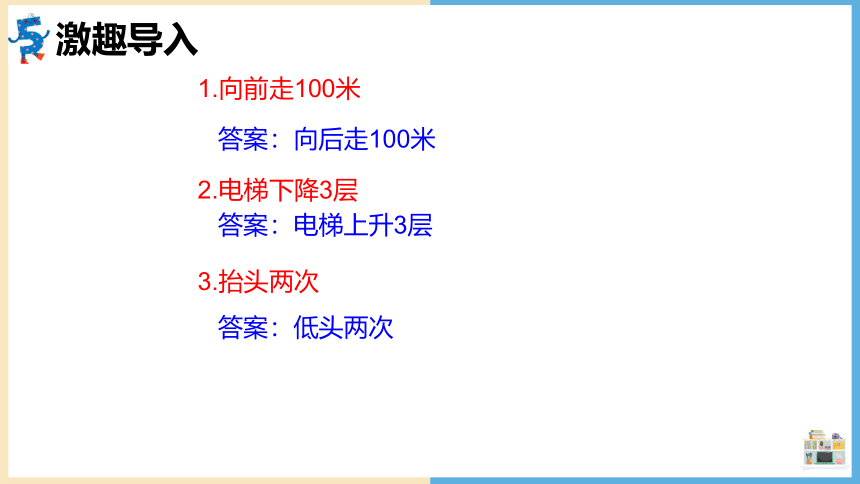 激趣导入

1.向前走100米

答案：向后走100米

2.电梯下降3层

答案：电梯上升3层

3.抬头两次

答案：低头两次